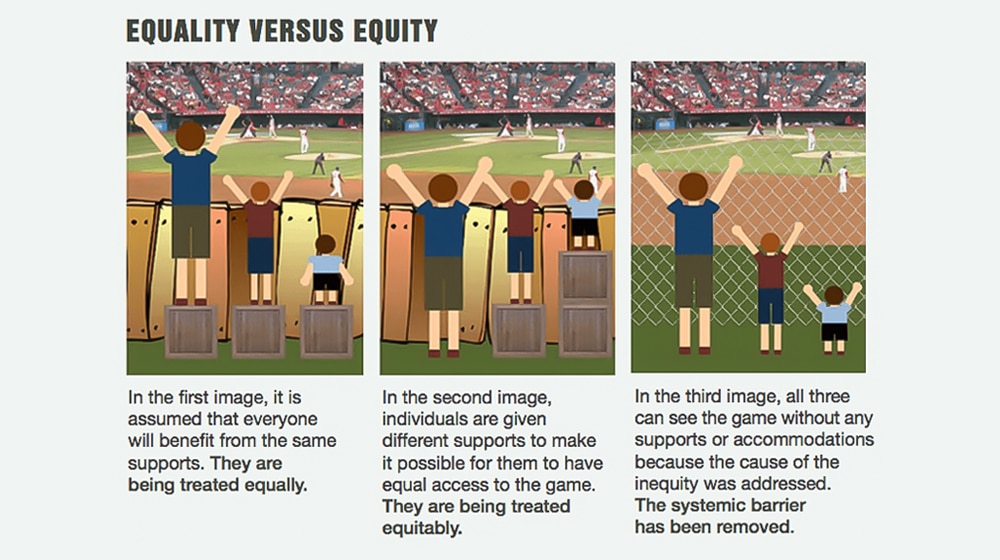 EQUALITY VERSUS EQUITY

In the first image, it is assumed that everyone will benefit from the same supports. They are being treated equally.

In the second image, individuals are given different supports to make it possible for them to have equal access to the game. They are being treated equitably.

In the third image, all three can see the game without any supports or accommodations because the cause of the inequity was addressed. The systemic barrier has been removed.